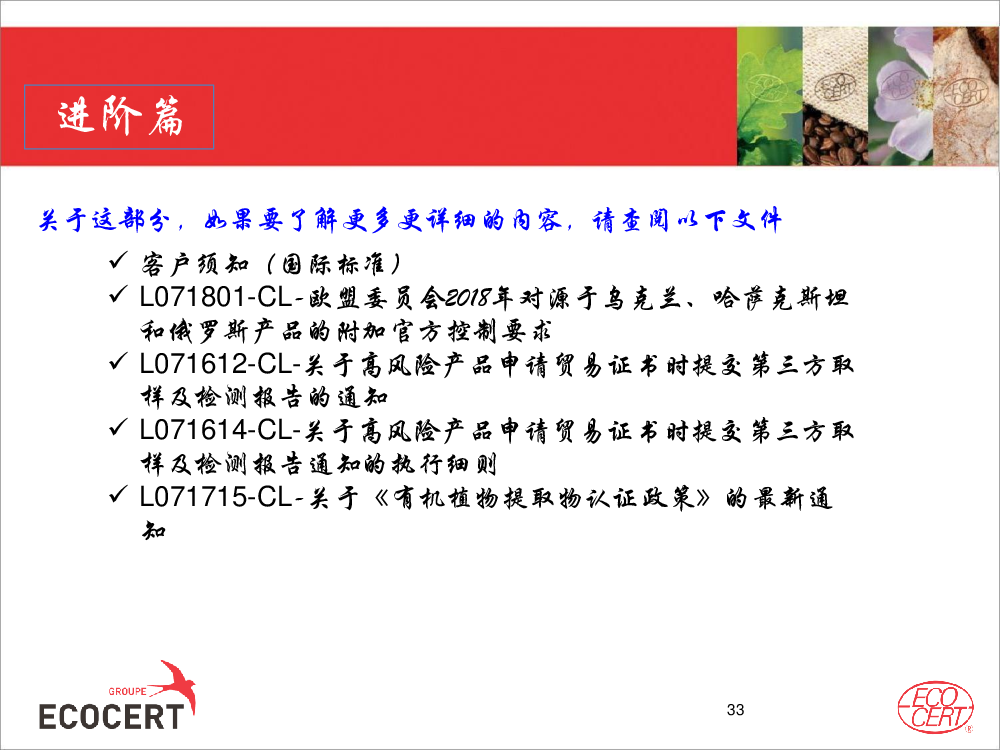 进阶篇

关于这部分，如果要了解更多更详细的内容，请查阅以下文件

✓ 客户须知（国际标准）
✓ L071801-CL-欧盟委员会2018年对源于乌克兰、哈萨克斯坦和俄罗斯产品的附加官方控制要求
✓ L071612-CL-关于高风险产品申请贸易证书时提交第三方取样及检测报告的通知
✓ L071614-CL-关于高风险产品申请贸易证书时提交第三方取样及检测报告通知的执行细则
✓ L071715-CL-关于《有机植物提取物认证政策》的最新通知

GROUPE
ECOCERT

33

ECO CERT